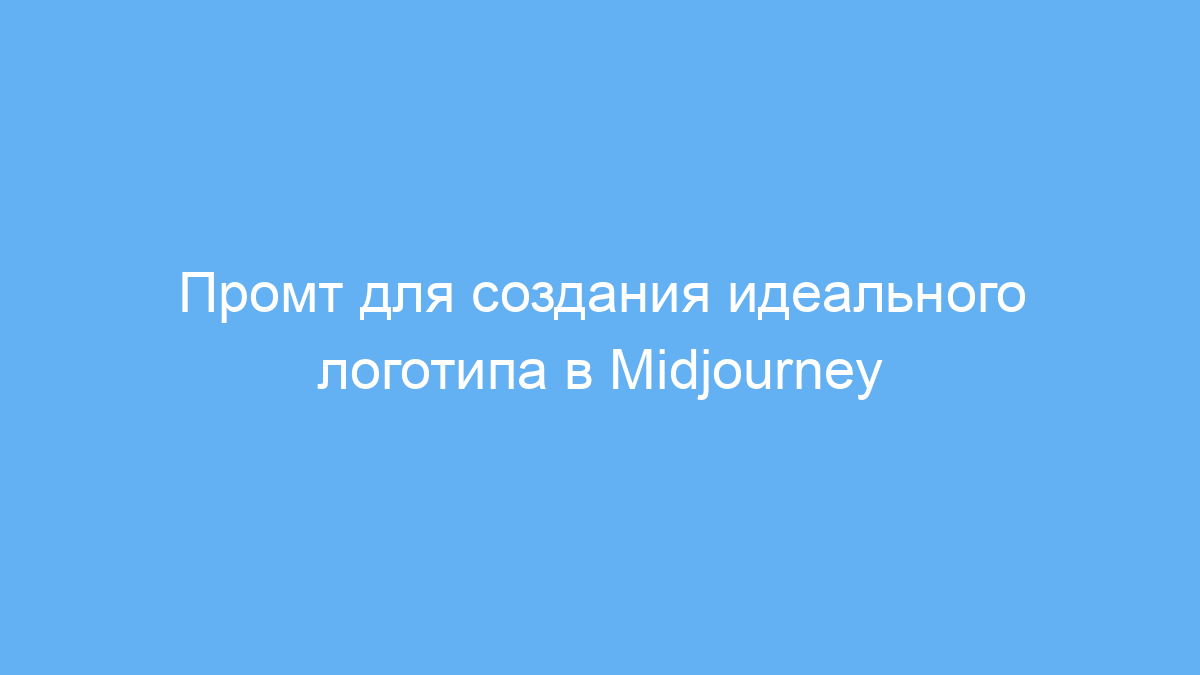 Промт для создания идеального логотипа в Midjourney